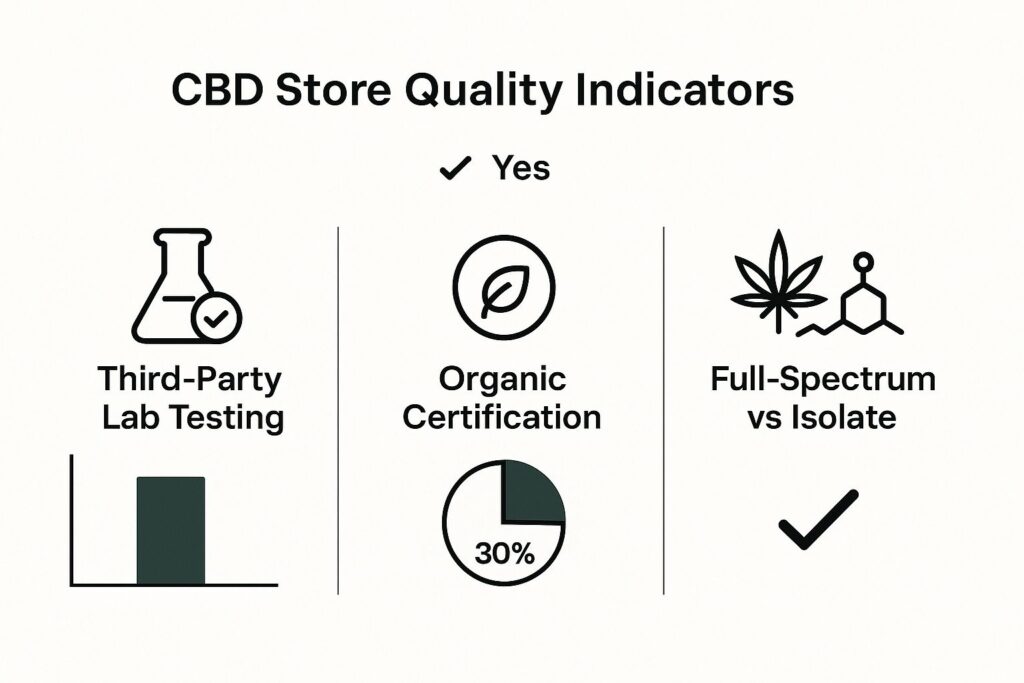 CBD Store Quality Indicators

✓ Yes

Third-Party Lab Testing

Organic Certification

30%

Full-Spectrum vs Isolate